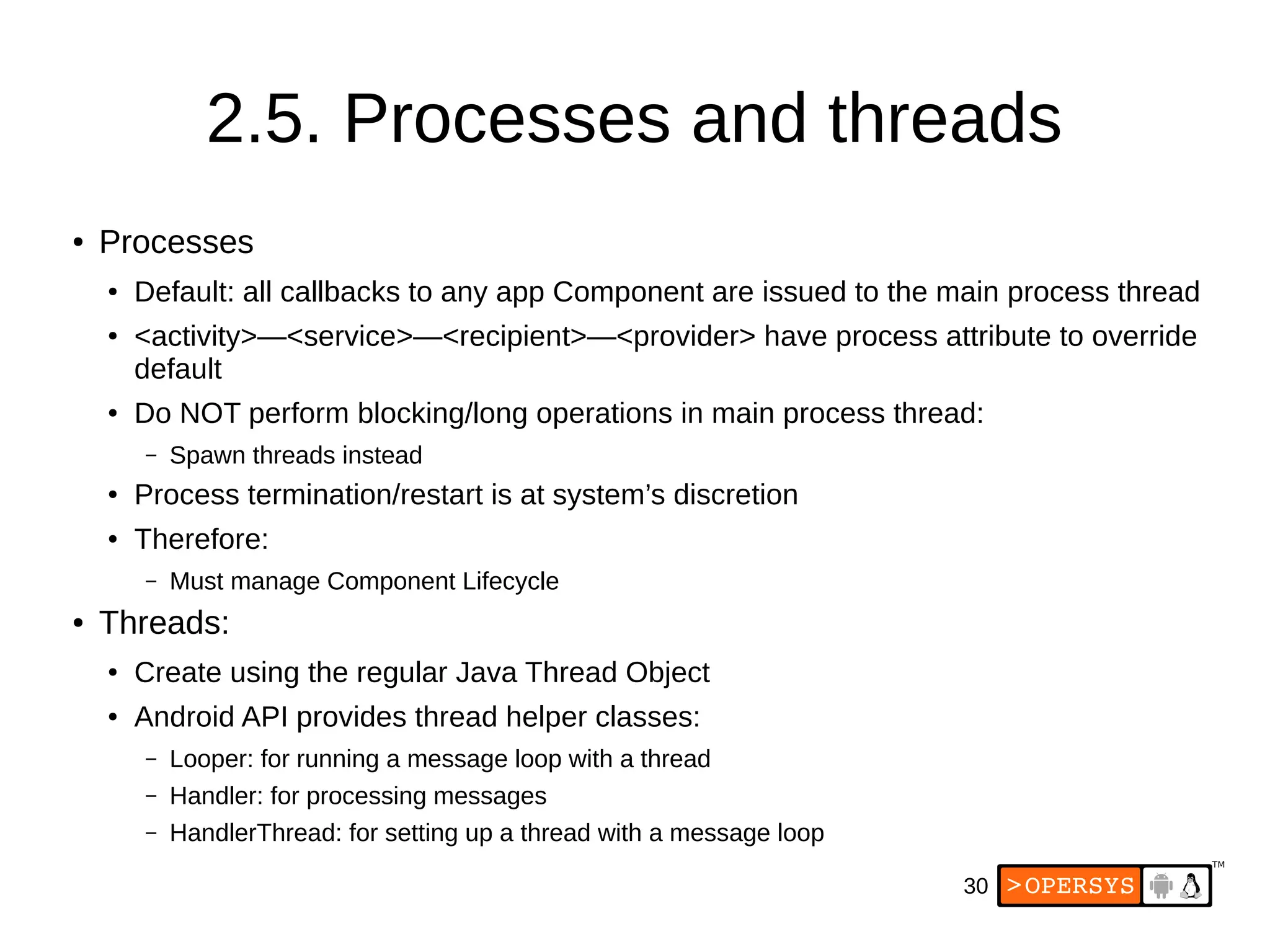 2.5. Processes and threads

• Processes

• Default: all callbacks to any app Component are issued to the main process thread

• <activity>—<service>—<recipient>—<provider> have process attribute to override default

• Do NOT perform blocking/long operations in main process thread:

– Spawn threads instead

• Process termination/restart is at system's discretion

• Therefore:

– Must manage Component Lifecycle

• Threads:

• Create using the regular Java Thread Object

• Android API provides thread helper classes:

– Looper: for running a message loop with a thread

– Handler: for processing messages

– HandlerThread: for setting up a thread with a message loop

30 >OPERSYS ™